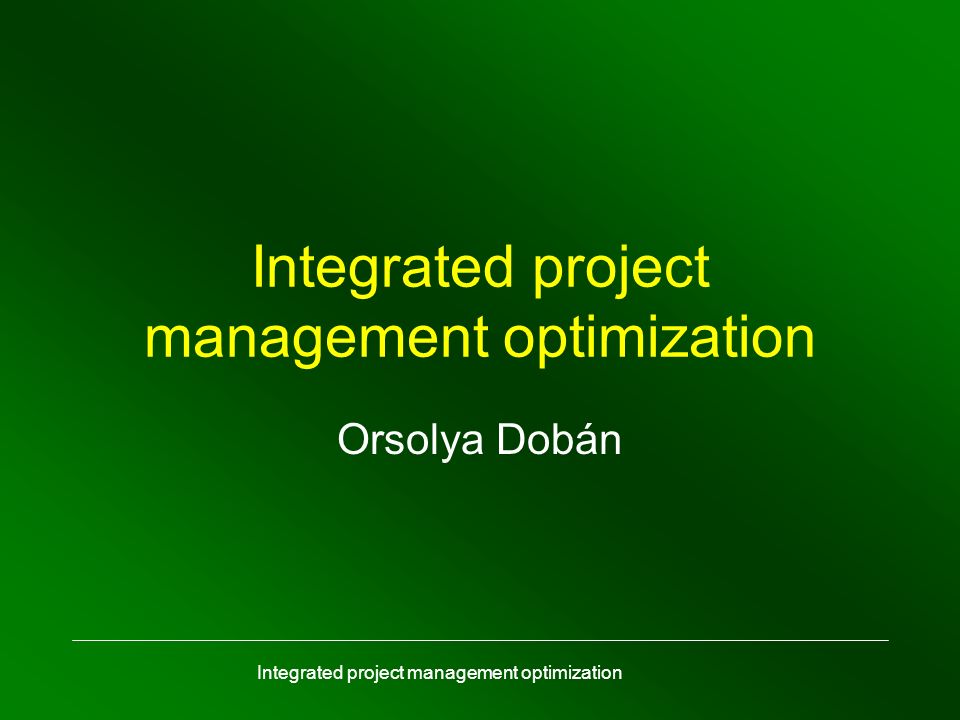 Integrated project management optimization

Orsolya Dobán

Integrated project management optimization